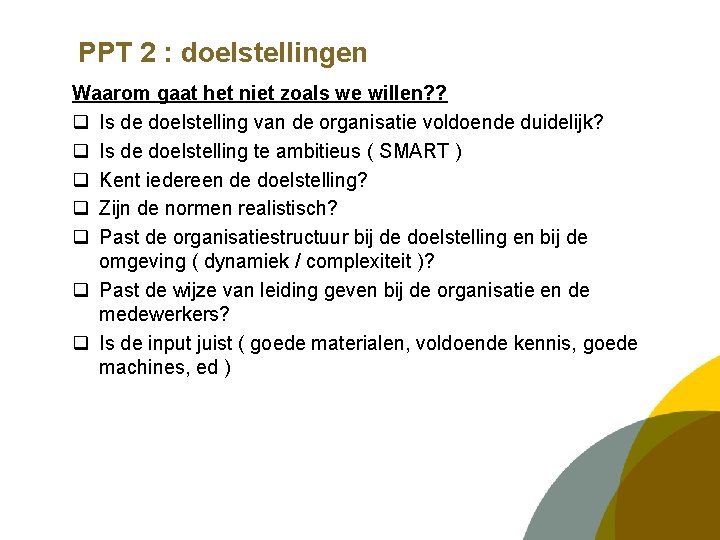 PPT 2 : doelstellingen

Waarom gaat het niet zoals we willen??

❑ Is de doelstelling van de organisatie voldoende duidelijk?
❑ Is de doelstelling te ambitieus ( SMART )
❑ Kent iedereen de doelstelling?
❑ Zijn de normen realistisch?
❑ Past de organisatiestructuur bij de doelstelling en bij de omgeving ( dynamiek / complexiteit )?
❑ Past de wijze van leiding geven bij de organisatie en de medewerkers?
❑ Is de input juist ( goede materialen, voldoende kennis, goede machines, ed )